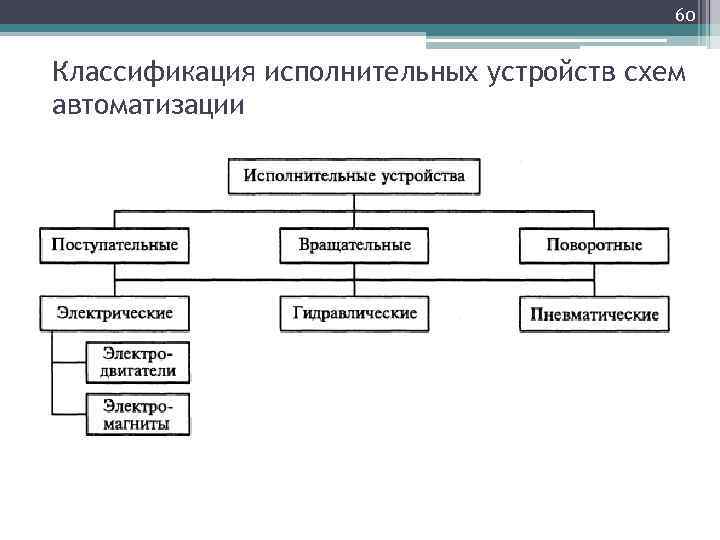 60

Классификация исполнительных устройств схем автоматизации

Исполнительные устройства

Поступательные

Вращательные

Поворотные

Электрические

Гидравлические

Пневматические

Электродвигатели

Электромагниты